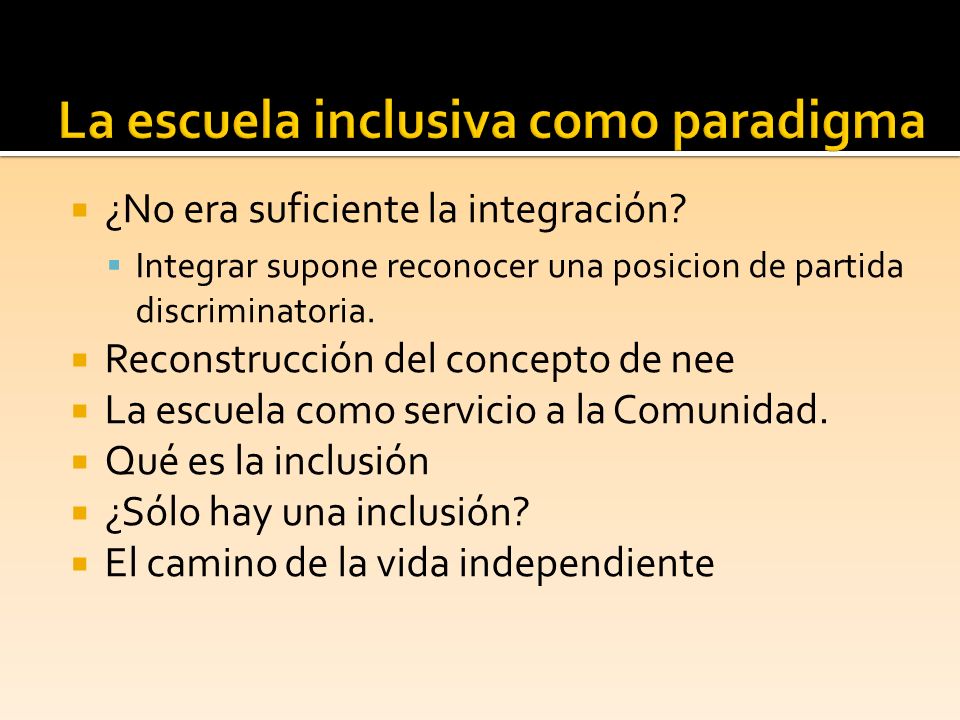 La escuela inclusiva como paradigma

¿No era suficiente la integración?

Integrar supone reconocer una posicion de partida discriminatoria.

Reconstrucción del concepto de nee

La escuela como servicio a la Comunidad.

Qué es la inclusión

¿Sólo hay una inclusión?

El camino de la vida independiente